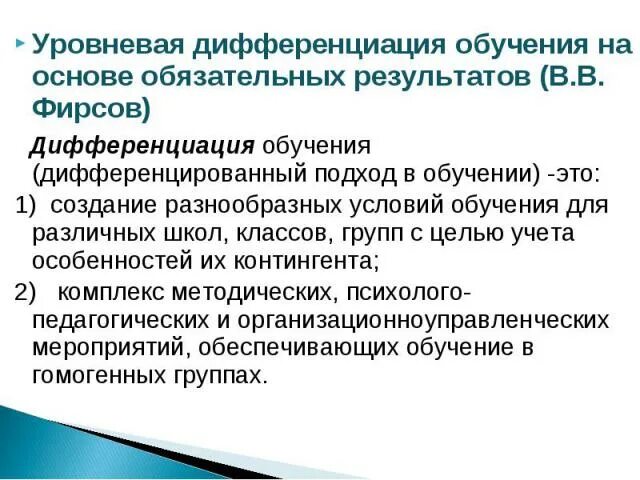 Уровневая дифференциация обучения на основе обязательных результатов (В.В. Фирсов)

Дифференциация обучения (дифференцированный подход в обучении) -это:

1) создание разнообразных условий обучения для различных школ, классов, групп с целью учета особенностей их контингента;

2) комплекс методических, психолого-педагогических и организационноуправленческих мероприятий, обеспечивающих обучение в гомогенных группах.